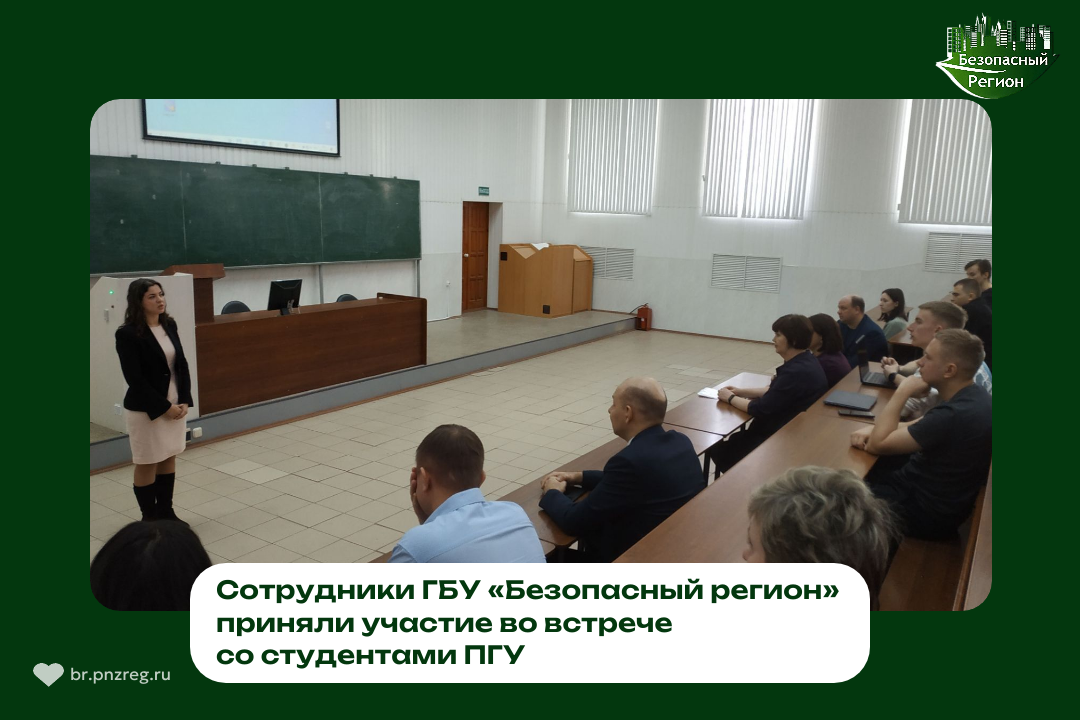 Безопасный Регион

Сотрудники ГБУ «Безопасный регион» приняли участие во встрече со студентами ПГУ

br.pnzreg.ru